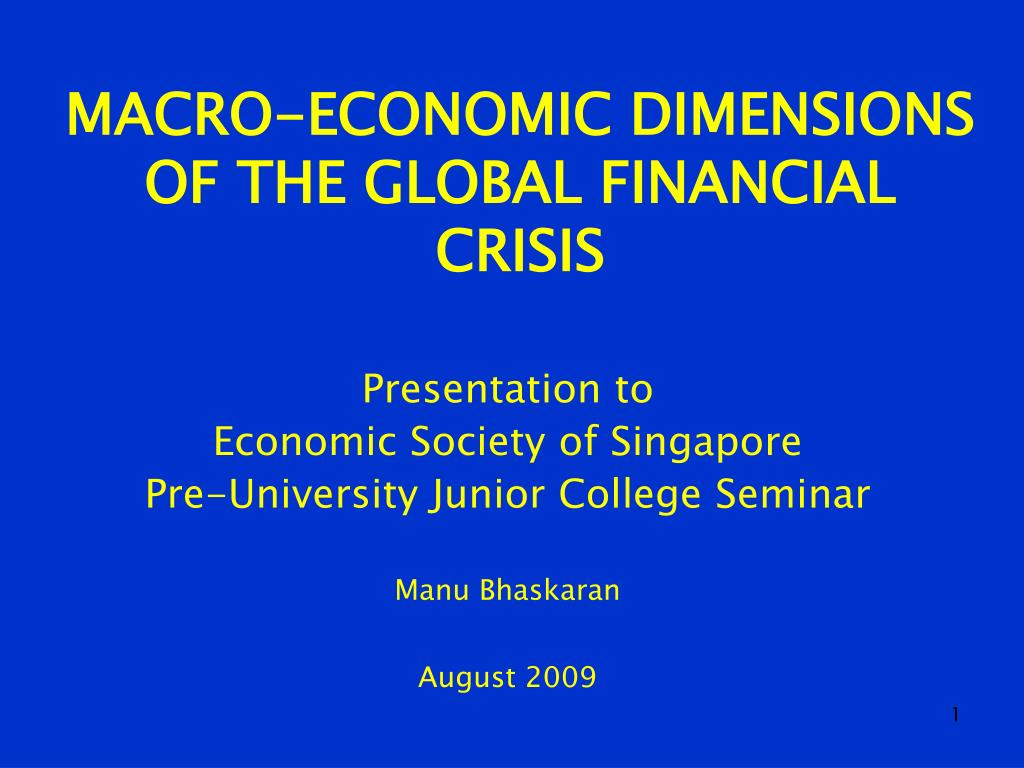 MACRO-ECONOMIC DIMENSIONS OF THE GLOBAL FINANCIAL CRISIS

Presentation to
Economic Society of Singapore
Pre-University Junior College Seminar

Manu Bhaskaran

August 2009

1